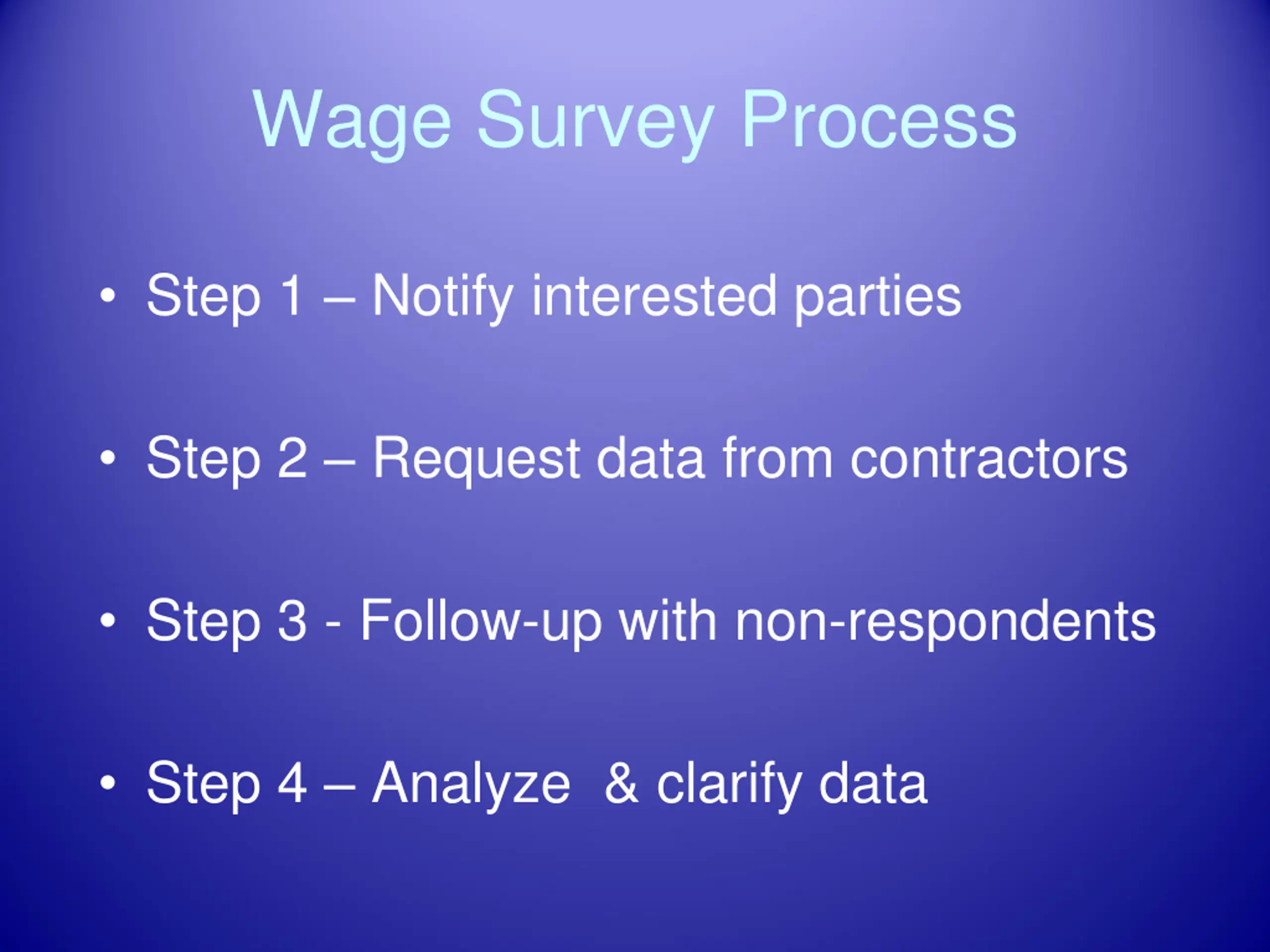 Wage Survey Process

• Step 1 – Notify interested parties

• Step 2 – Request data from contractors

• Step 3 - Follow-up with non-respondents

• Step 4 – Analyze & clarify data